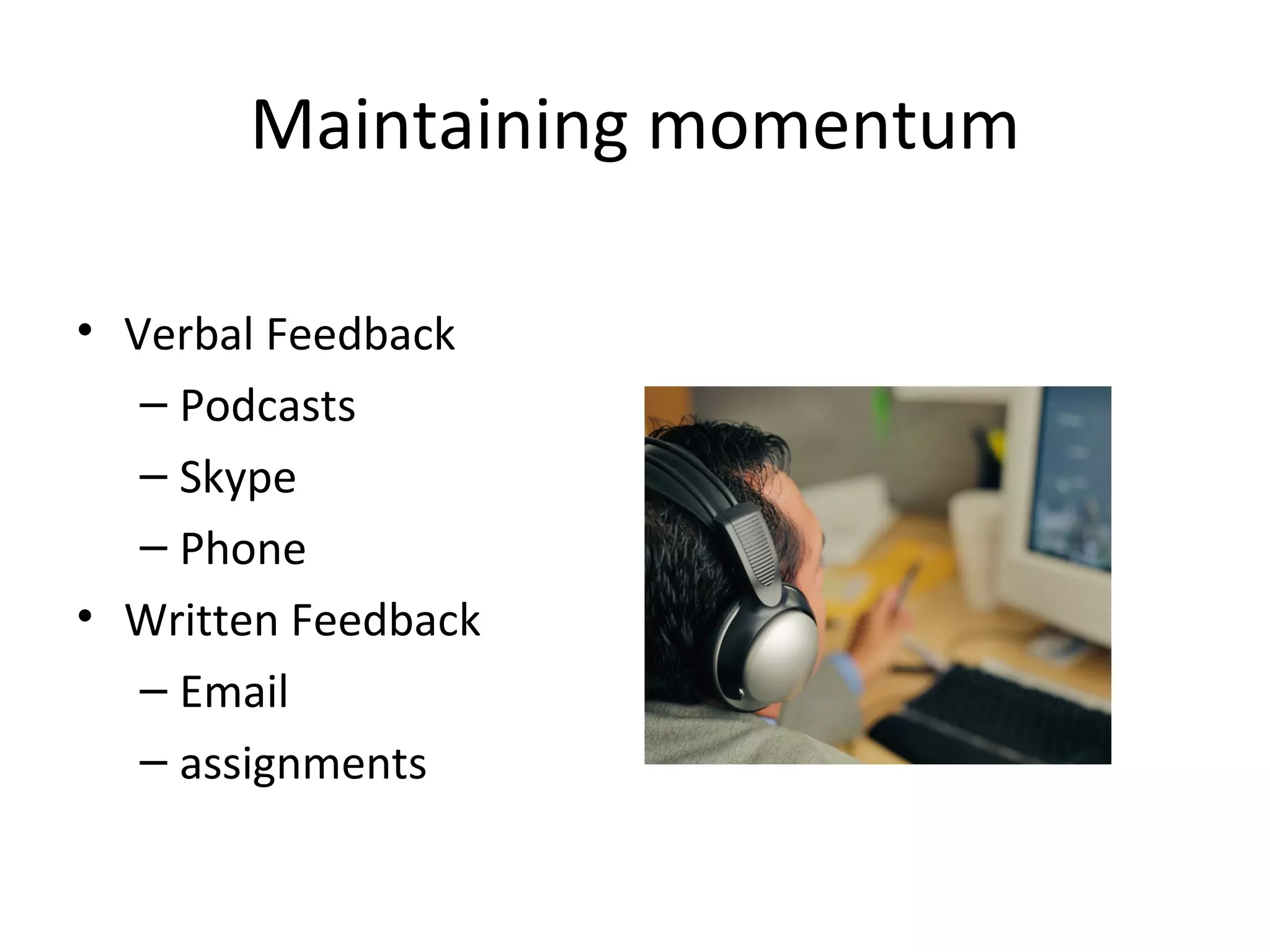 Maintaining momentum

• Verbal Feedback
  – Podcasts
  – Skype
  – Phone
• Written Feedback
  – Email
  – assignments